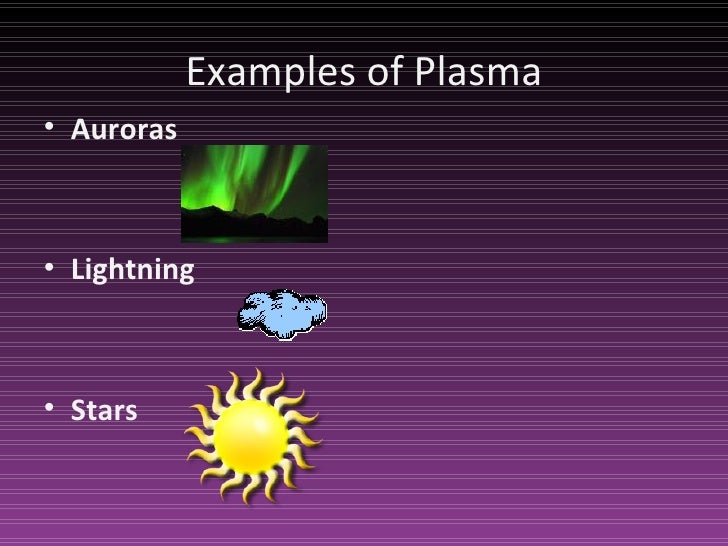 Examples of Plasma

• Auroras

• Lightning

• Stars